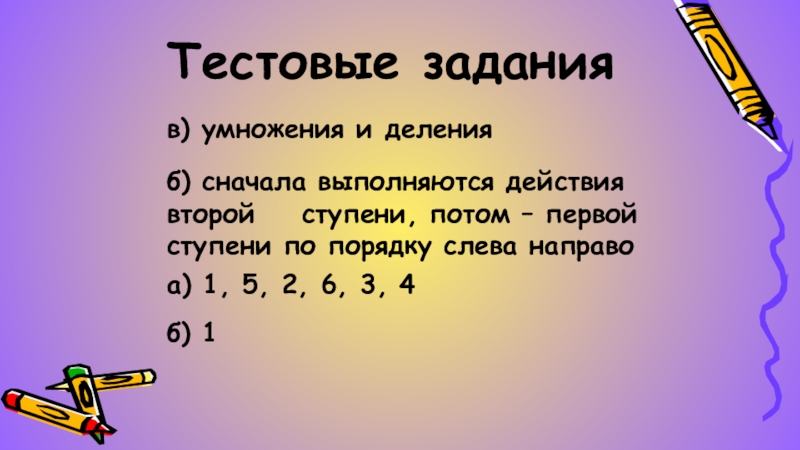 Тестовые задания

в) умножения и деления

б) сначала выполняются действия второй ступени, потом – первой ступени по порядку слева направо

а) 1, 5, 2, 6, 3, 4

б) 1